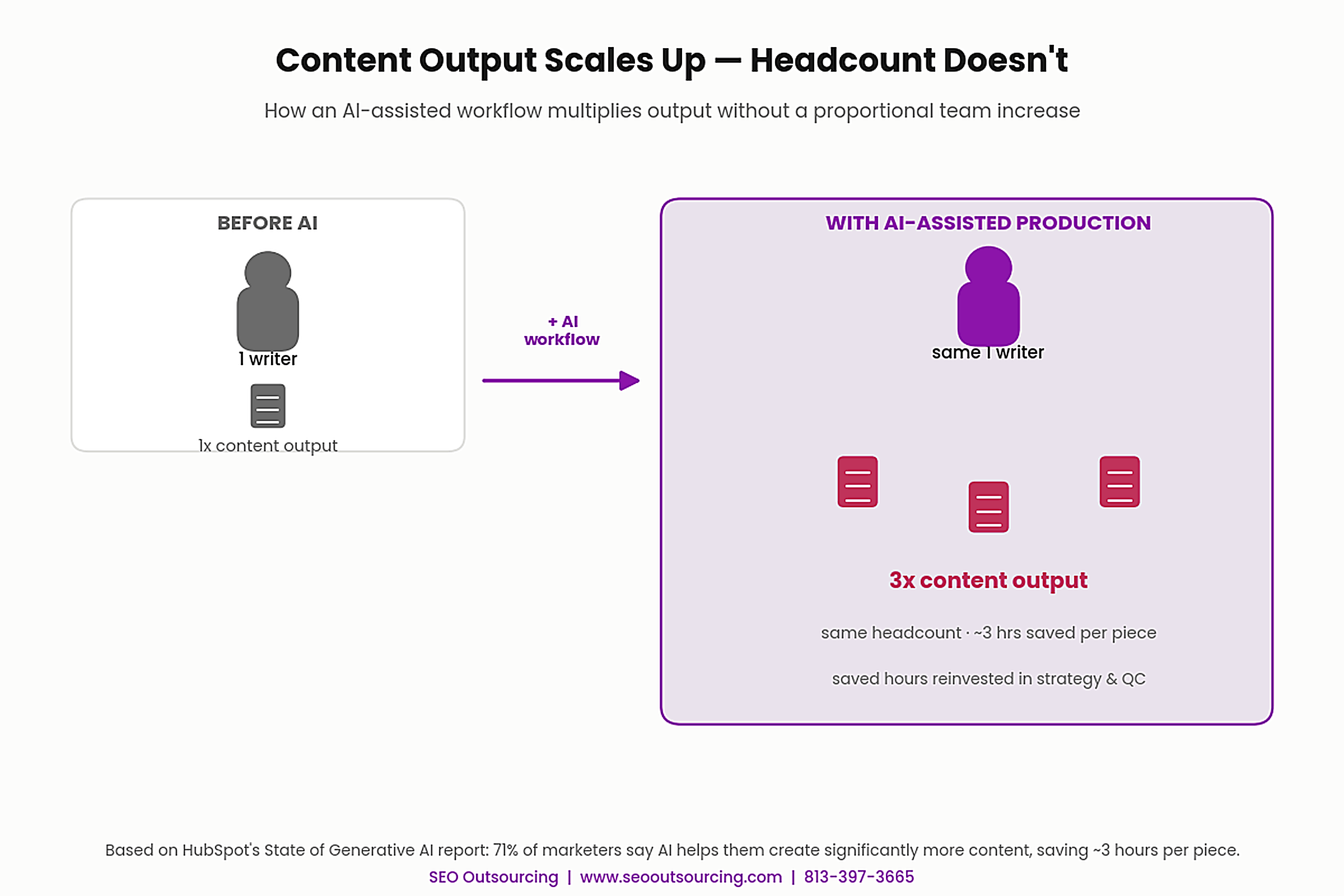 Content Output Scales Up — Headcount Doesn't

How an AI-assisted workflow multiplies output without a proportional team increase

BEFORE AI

1 writer

1x content output

+ AI workflow

WITH AI-ASSISTED PRODUCTION

same 1 writer

3x content output

same headcount · ~3 hrs saved per piece

saved hours reinvested in strategy & QC

Based on HubSpot's State of Generative AI report: 71% of marketers say AI helps them create significantly more content, saving ~3 hours per piece.

SEO Outsourcing | www.seooutsourcing.com | 813-397-3665